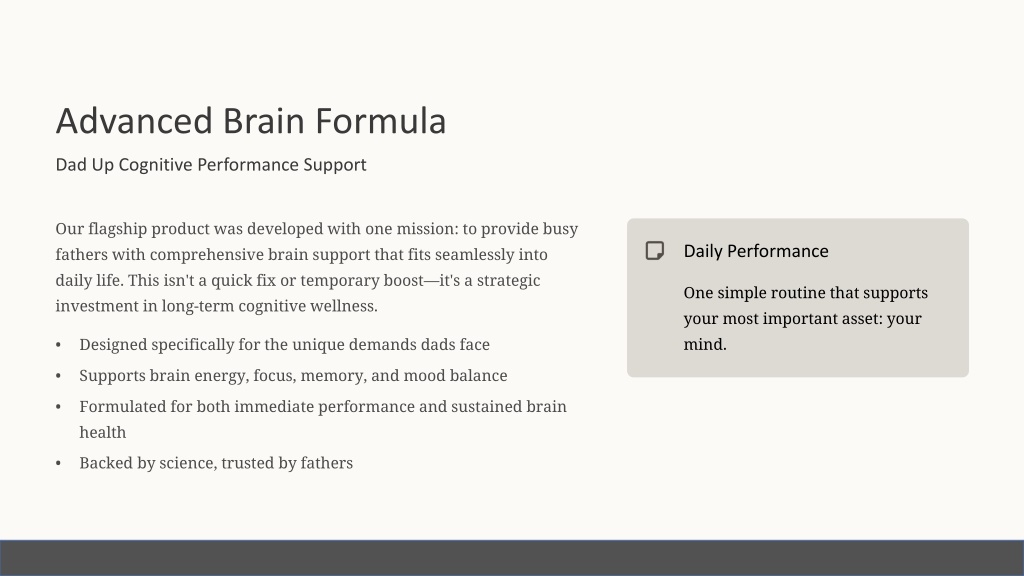 Advanced Brain Formula

Dad Up Cognitive Performance Support

Our flagship product was developed with one mission: to provide busy fathers with comprehensive brain support that fits seamlessly into daily life. This isn't a quick fix or temporary boost—it's a strategic investment in long-term cognitive wellness.

• Designed specifically for the unique demands dads face
• Supports brain energy, focus, memory, and mood balance
• Formulated for both immediate performance and sustained brain health
• Backed by science, trusted by fathers

Daily Performance

One simple routine that supports your most important asset: your mind.